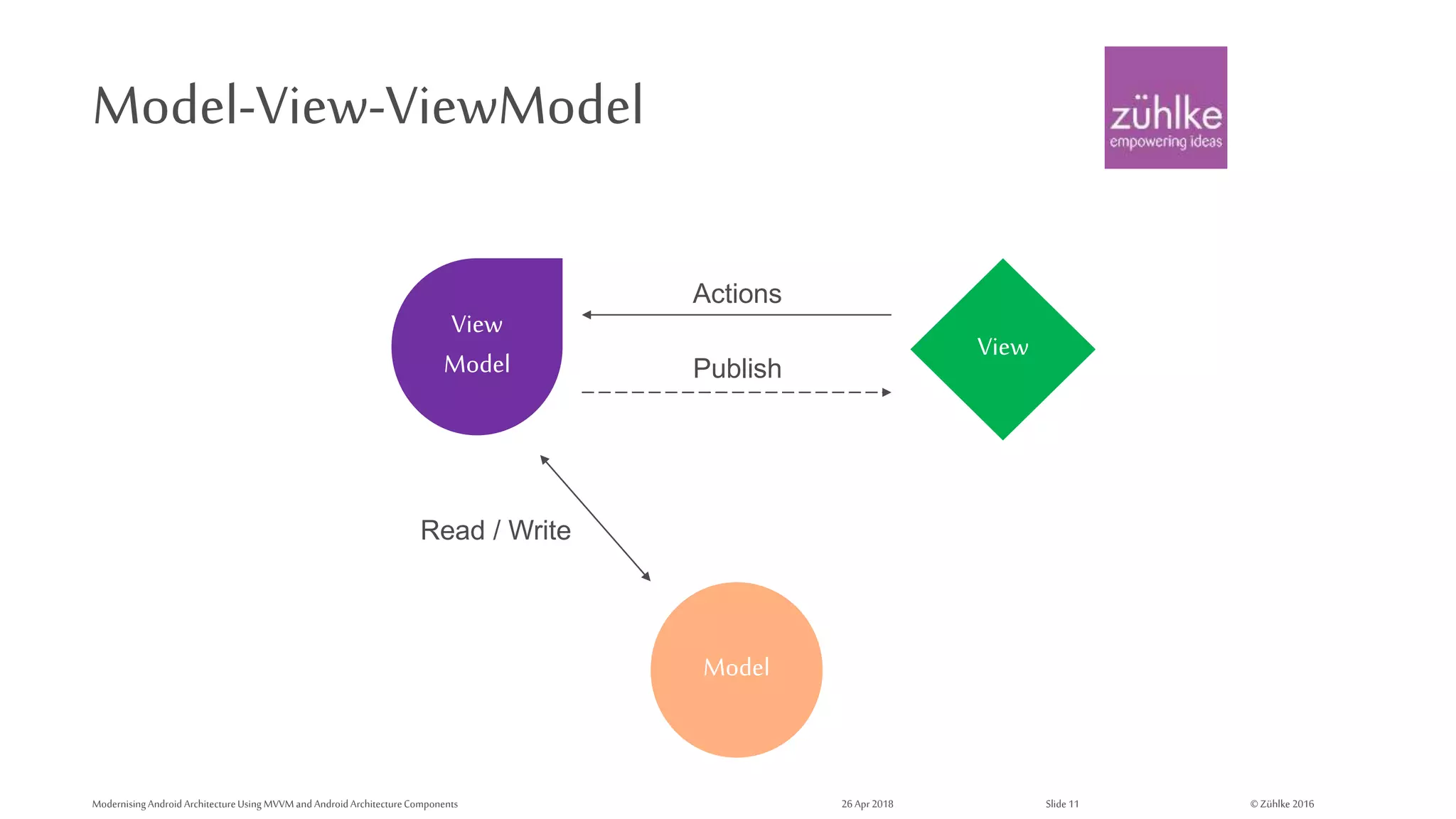 Model-View-ViewModel

zühlke
empowering ideas

View
Model

Actions

Publish

View

Read / Write

Model

Modernising Android Architecture Using MVVM and Android Architecture Components

26 Apr 2018

Slide 11

© Zühlke 2016